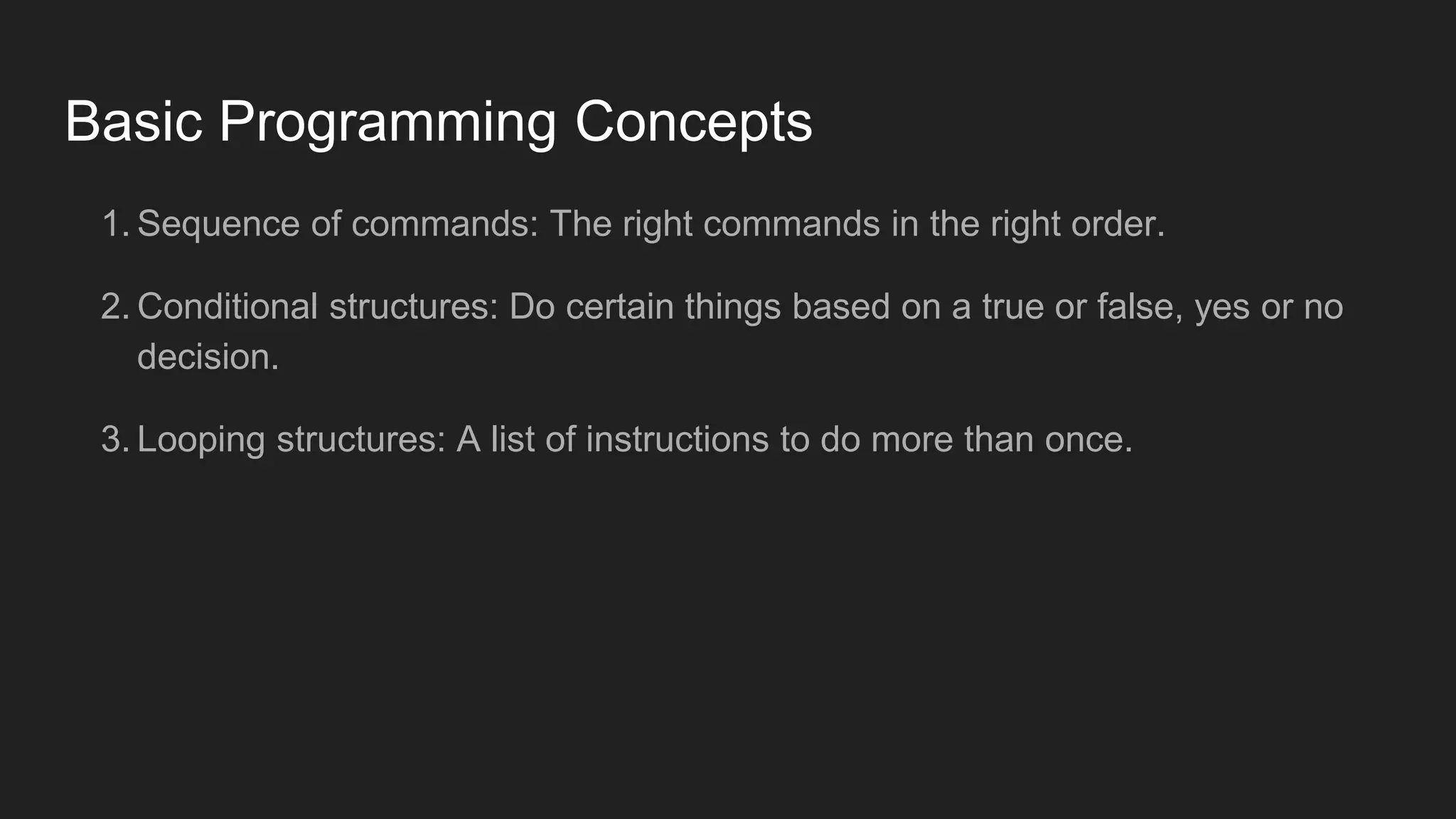 Basic Programming Concepts

1. Sequence of commands: The right commands in the right order.

2. Conditional structures: Do certain things based on a true or false, yes or no decision.

3. Looping structures: A list of instructions to do more than once.